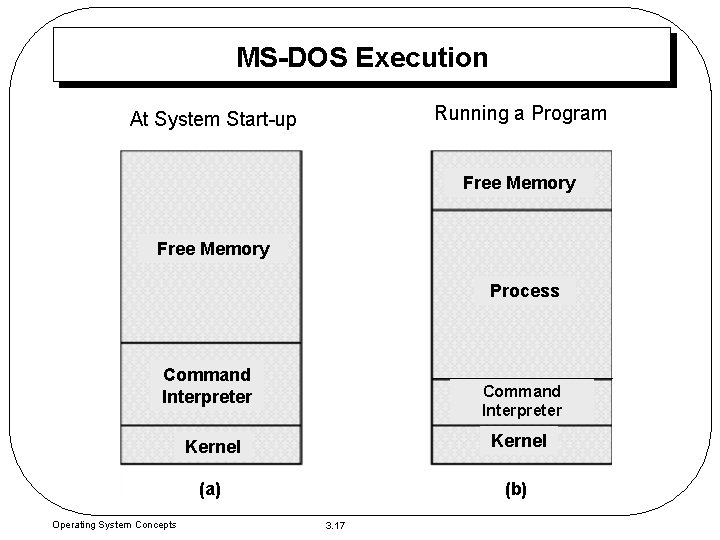 MS-DOS Execution

At System Start-up

Free Memory

Command Interpreter

Kernel

(a)

Running a Program

Free Memory

Process

Command Interpreter

Kernel

(b)

Operating System Concepts

3.17